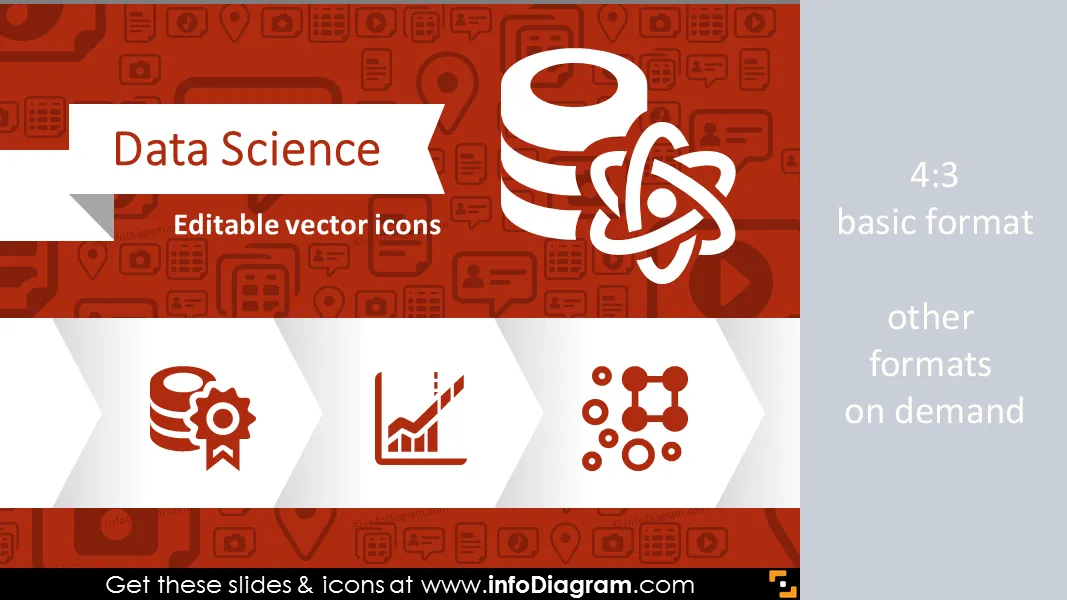 Data Science

Editable vector icons

4:3
basic format

other
formats
on demand

Get these slides & icons at www.infoDiagram.com